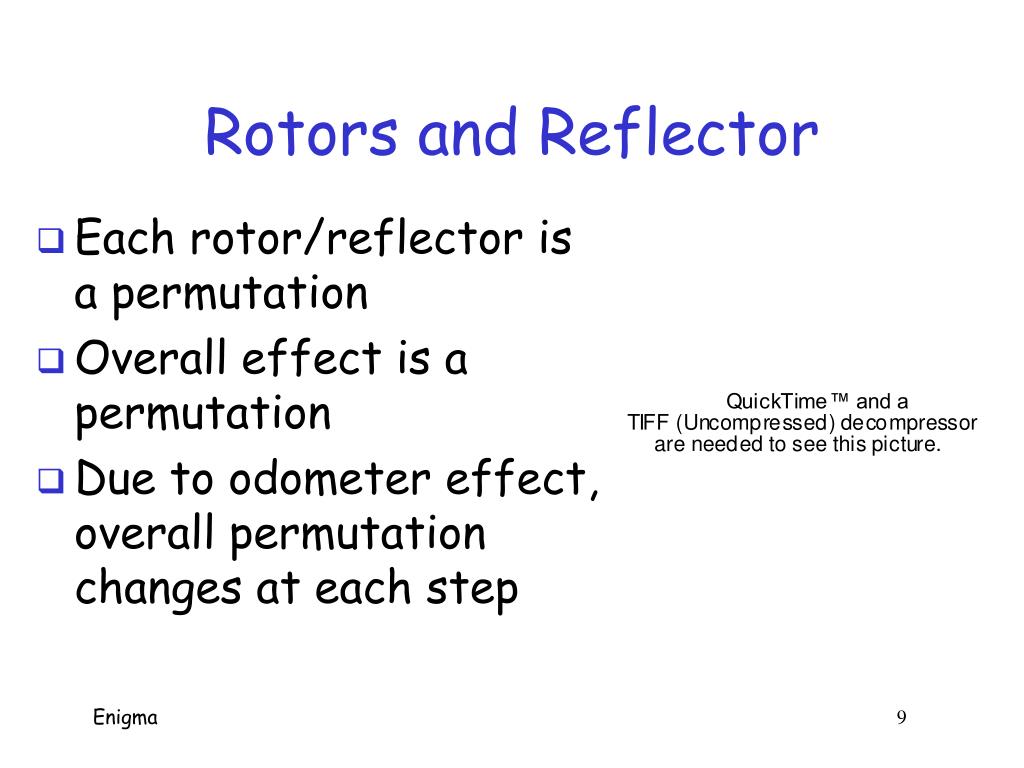 Rotors and Reflector

❑ Each rotor/reflector is a permutation
❑ Overall effect is a permutation
❑ Due to odometer effect, overall permutation changes at each step

QuickTime™ and a
TIFF (Uncompressed) decompressor
are needed to see this picture.

Enigma

9